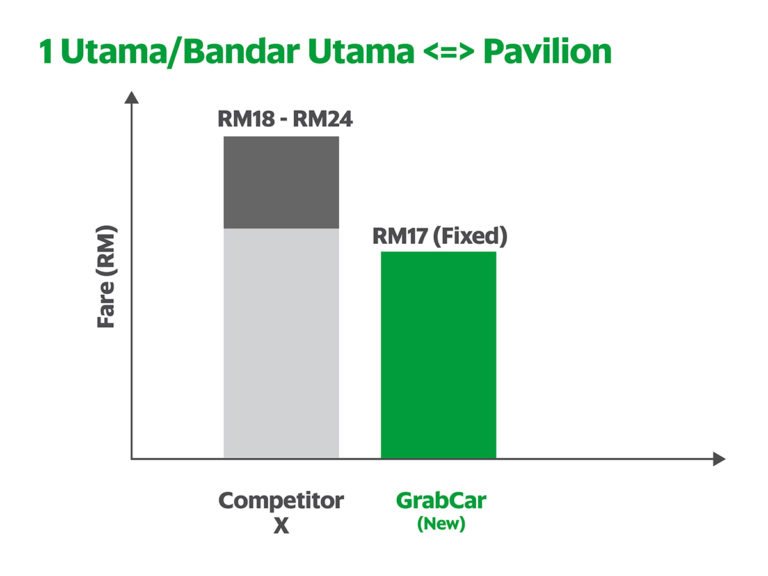 1 Utama/Bandar Utama <=> Pavilion

Fare (RM)

RM18 - RM24

RM17 (Fixed)

Competitor X

GrabCar (New)